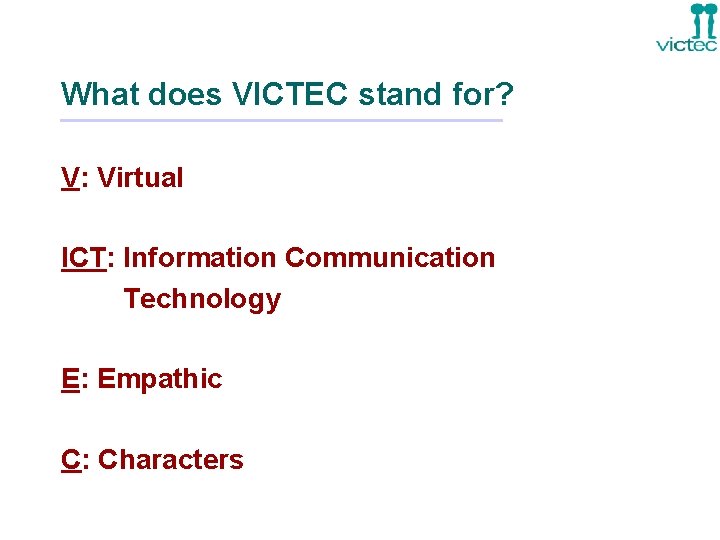 victec

What does VICTEC stand for?

V: Virtual

ICT: Information Communication Technology

E: Empathic

C: Characters